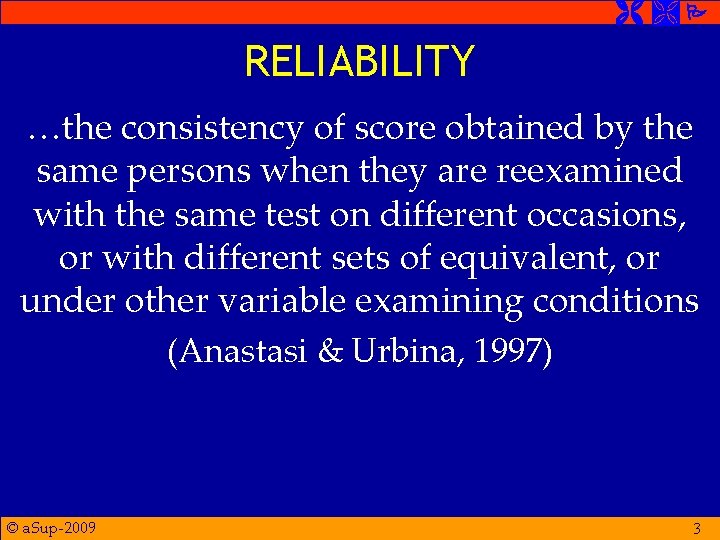 RELIABILITY

…the consistency of score obtained by the same persons when they are reexamined with the same test on different occasions, or with different sets of equivalent, or under other variable examining conditions

(Anastasi & Urbina, 1997)

© aSup-2009

3